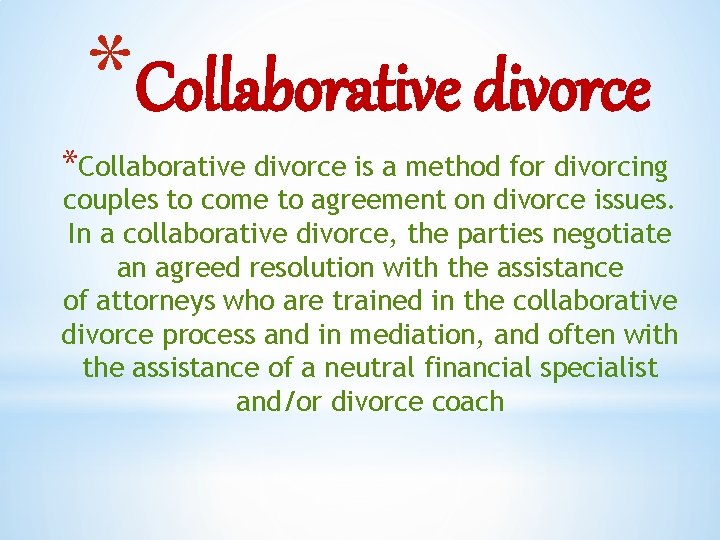 *Collaborative divorce

*Collaborative divorce is a method for divorcing couples to come to agreement on divorce issues. In a collaborative divorce, the parties negotiate an agreed resolution with the assistance of attorneys who are trained in the collaborative divorce process and in mediation, and often with the assistance of a neutral financial specialist and/or divorce coach